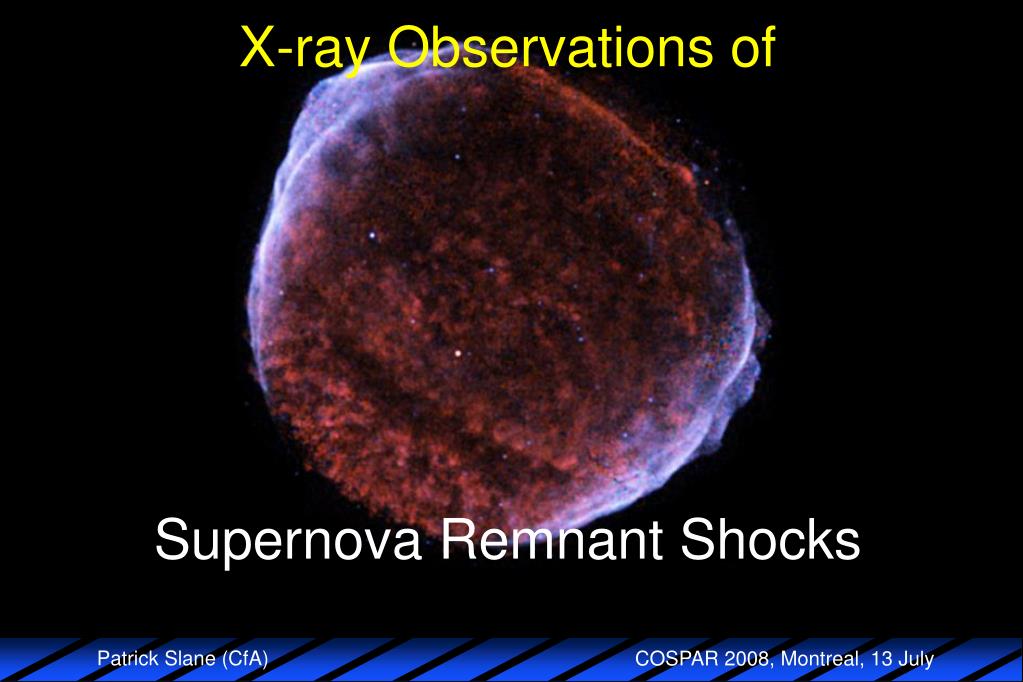 X-ray Observations of

Supernova Remnant Shocks

Patrick Slane (CfA)

COSPAR 2008, Montreal, 13 July